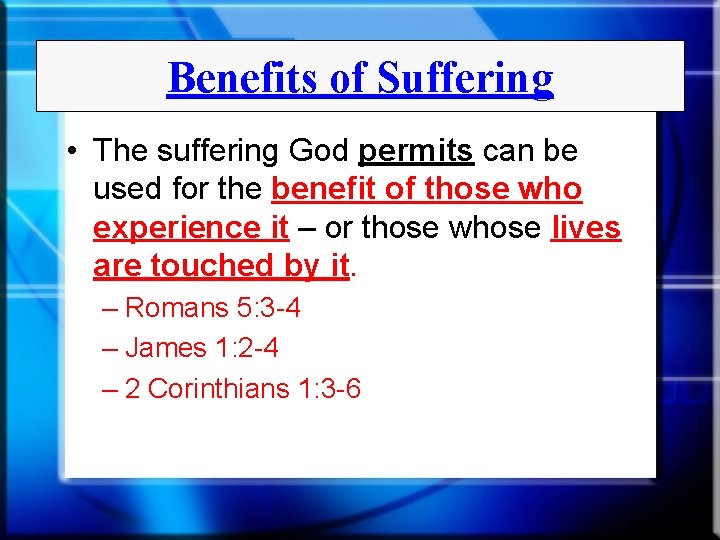 Benefits of Suffering

• The suffering God permits can be used for the benefit of those who experience it – or those whose lives are touched by it.

– Romans 5:3-4

– James 1:2-4

– 2 Corinthians 1:3-6